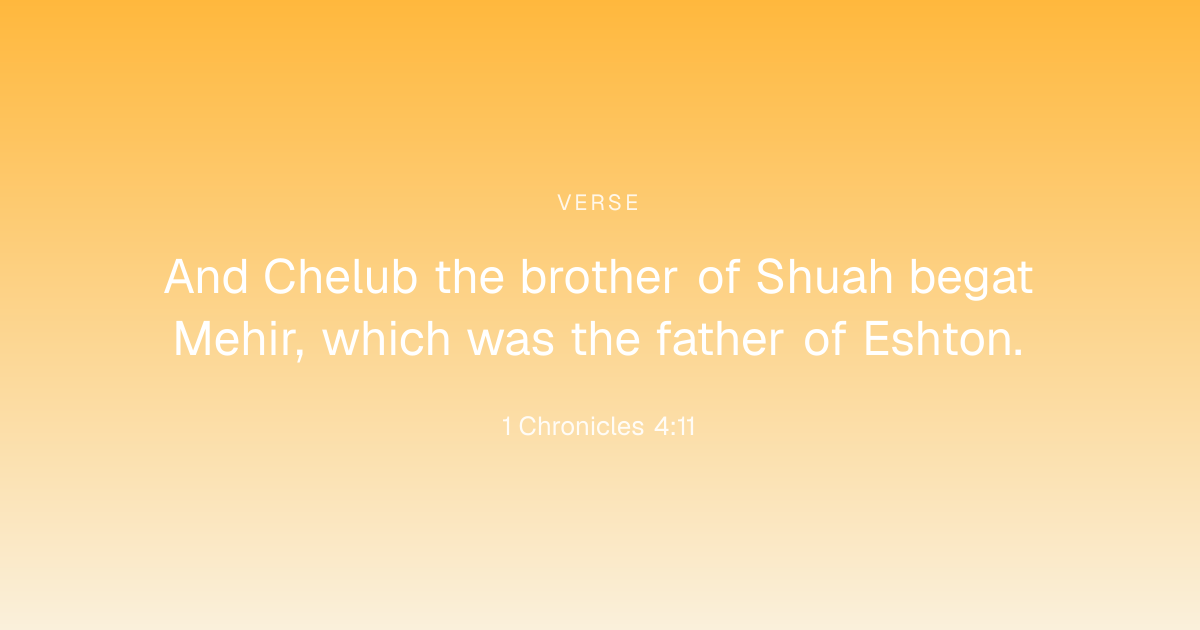 VERSE

And Chelub the brother of Shuah begat Mehir, which was the father of Eshton.

1 Chronicles 4:11